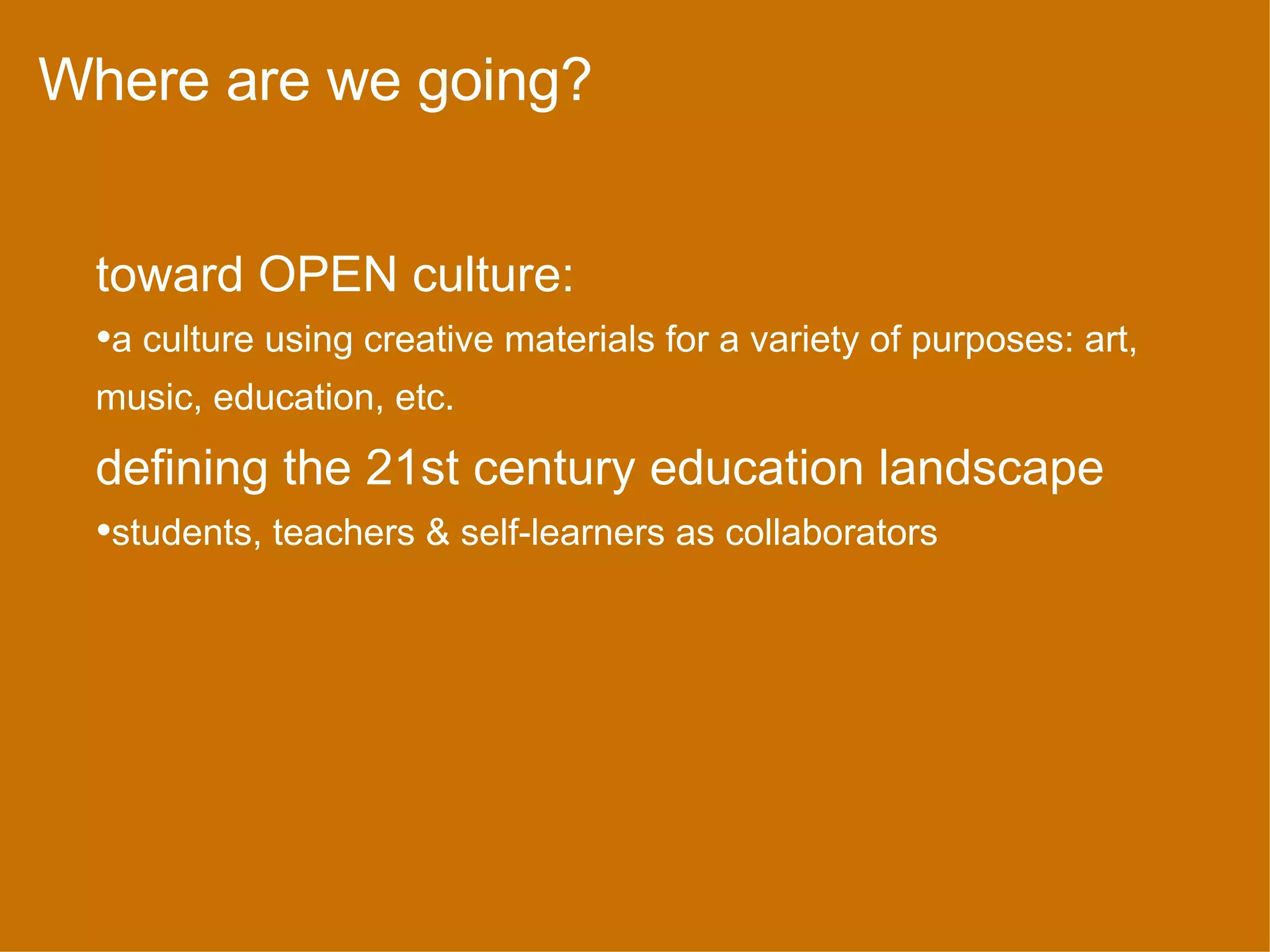 Where are we going?

toward OPEN culture:

•a culture using creative materials for a variety of purposes: art, music, education, etc.

defining the 21st century education landscape

•students, teachers & self-learners as collaborators